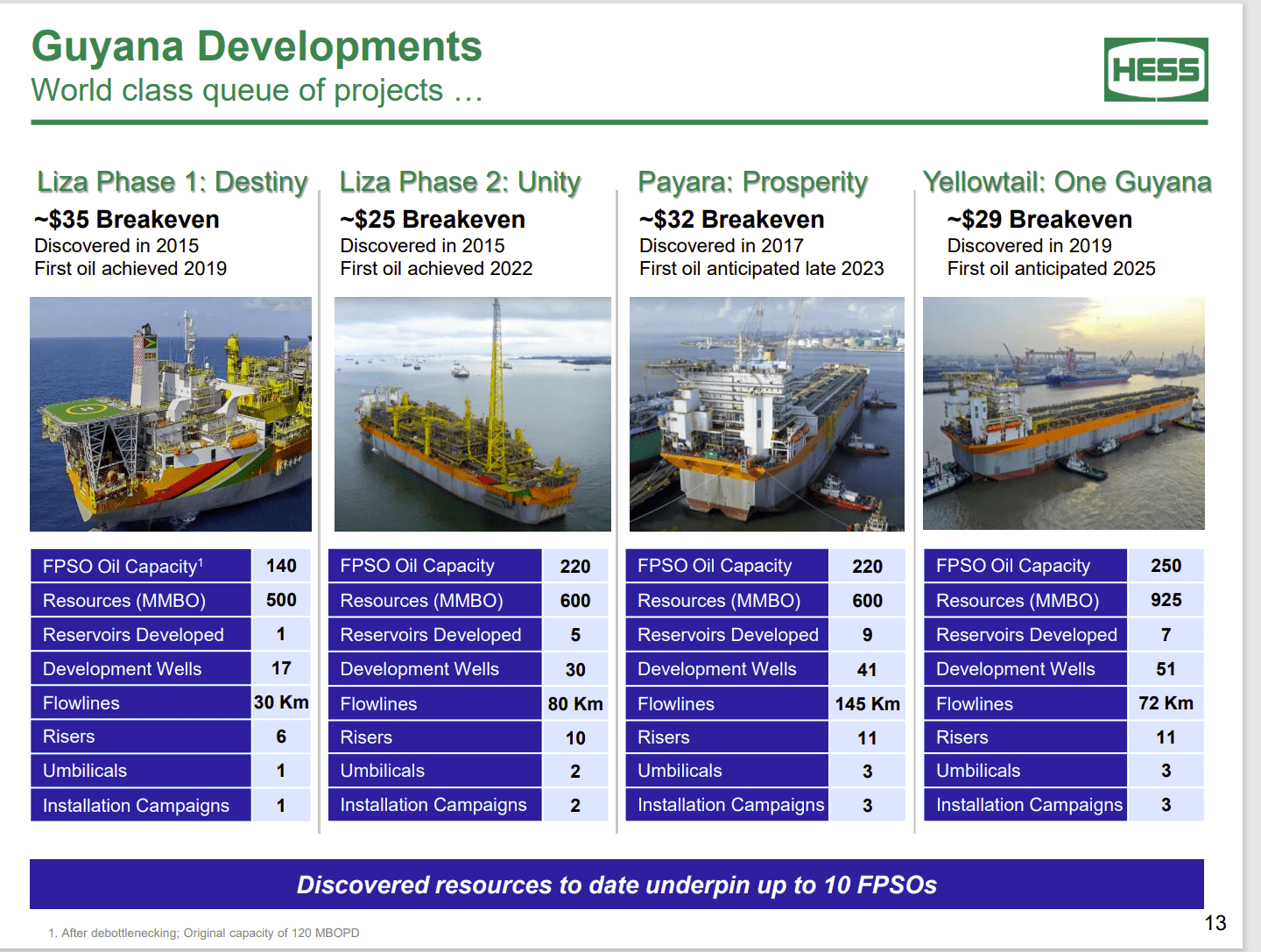 Guyana Developments
World class queue of projects …

HESS

Liza Phase 1: Destiny
~$35 Breakeven
Discovered in 2015
First oil achieved 2019

| FPSO Oil Capacity$^1$ | 140 |
|---|---|
| Resources (MMBO) | 500 |
| Reservoirs Developed | 1 |
| Development Wells | 17 |
| Flowlines | 30 Km |
| Risers | 6 |
| Umbilicals | 1 |
| Installation Campaigns | 1 |

Liza Phase 2: Unity
~$25 Breakeven
Discovered in 2015
First oil achieved 2022

| FPSO Oil Capacity | 220 |
|---|---|
| Resources (MMBO) | 600 |
| Reservoirs Developed | 5 |
| Development Wells | 30 |
| Flowlines | 80 Km |
| Risers | 10 |
| Umbilicals | 2 |
| Installation Campaigns | 2 |

Payara: Prosperity
~$32 Breakeven
Discovered in 2017
First oil anticipated late 2023

| FPSO Oil Capacity | 220 |
|---|---|
| Resources (MMBO) | 600 |
| Reservoirs Developed | 9 |
| Development Wells | 41 |
| Flowlines | 145 Km |
| Risers | 11 |
| Umbilicals | 3 |
| Installation Campaigns | 3 |

Yellowtail: One Guyana
~$29 Breakeven
Discovered in 2019
First oil anticipated 2025

| FPSO Oil Capacity | 250 |
|---|---|
| Resources (MMBO) | 925 |
| Reservoirs Developed | 7 |
| Development Wells | 51 |
| Flowlines | 72 Km |
| Risers | 11 |
| Umbilicals | 3 |
| Installation Campaigns | 3 |

Discovered resources to date underpin up to 10 FPSOs

1. After debottlenecking; Original capacity of 120 MBOPD

13